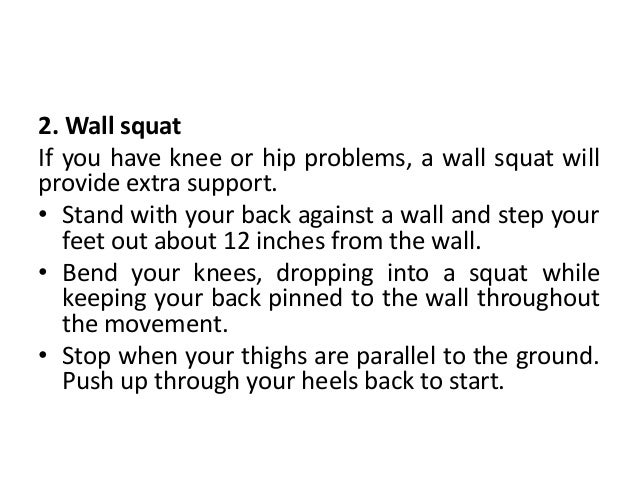 2. Wall squat

If you have knee or hip problems, a wall squat will provide extra support.

• Stand with your back against a wall and step your feet out about 12 inches from the wall.
• Bend your knees, dropping into a squat while keeping your back pinned to the wall throughout the movement.
• Stop when your thighs are parallel to the ground. Push up through your heels back to start.